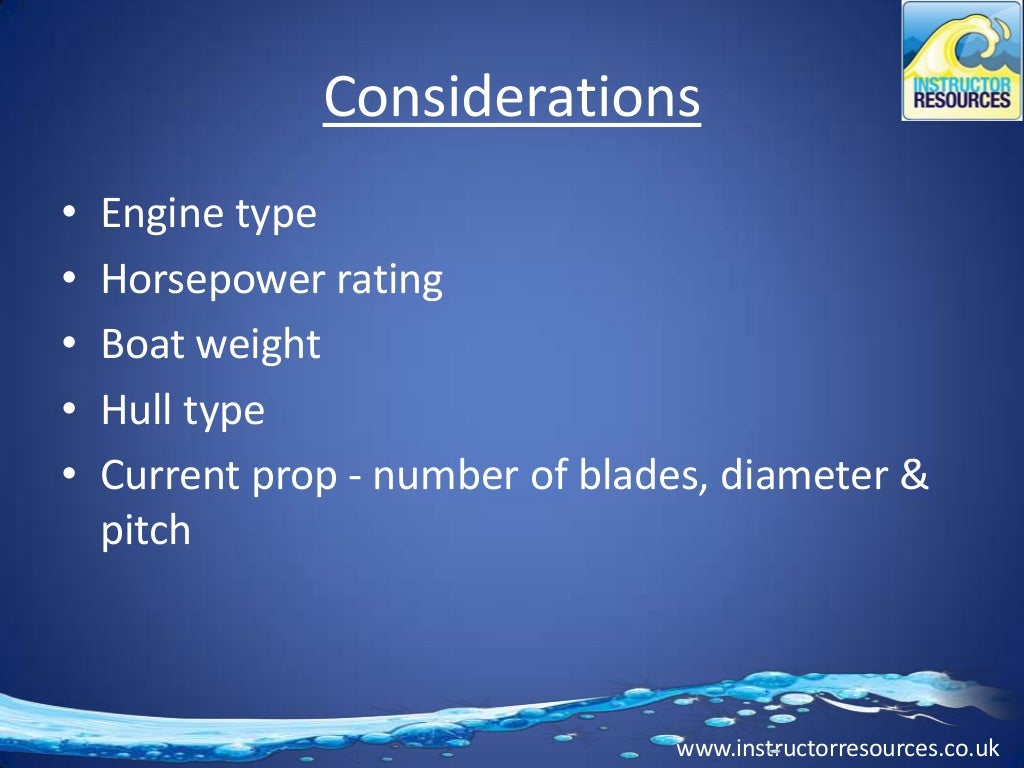 INSTRUCTOR RESOURCES

Considerations

• Engine type
• Horsepower rating
• Boat weight
• Hull type
• Current prop - number of blades, diameter & pitch

www.instructorresources.co.uk